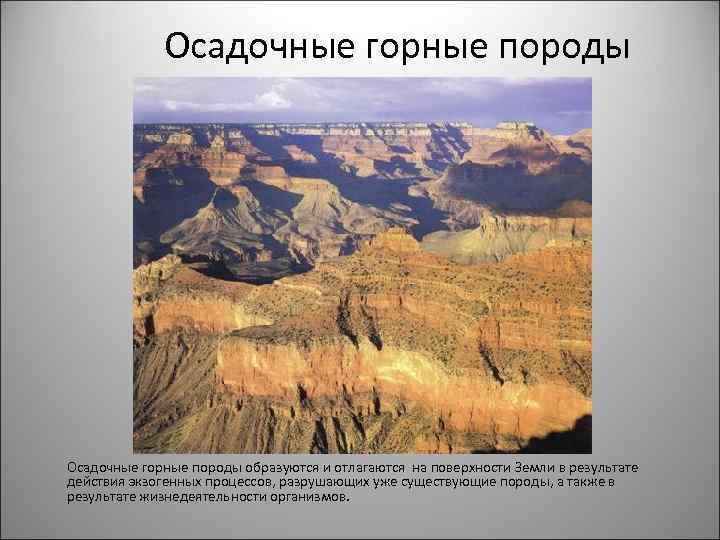 Осадочные горные породы

Осадочные горные породы образуются и отлагаются на поверхности Земли в результате действия экзогенных процессов, разрушающих уже существующие породы, а также в результате жизнедеятельности организмов.